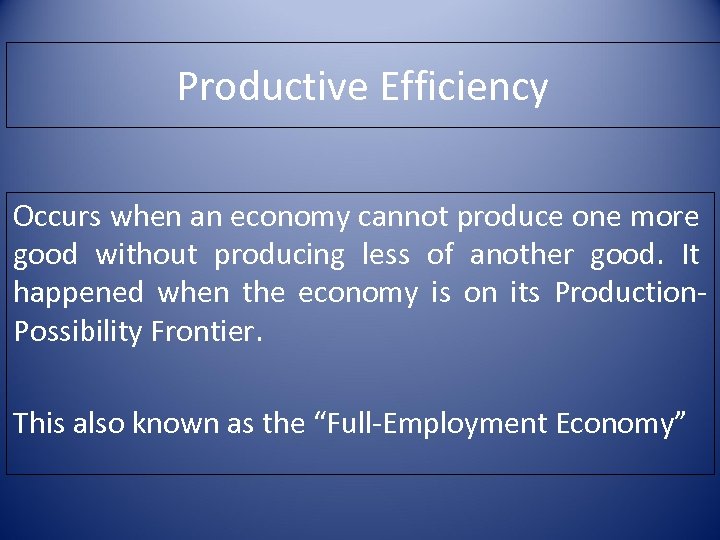 Productive Efficiency

Occurs when an economy cannot produce one more good without producing less of another good. It happened when the economy is on its Production-Possibility Frontier.

This also known as the “Full-Employment Economy”